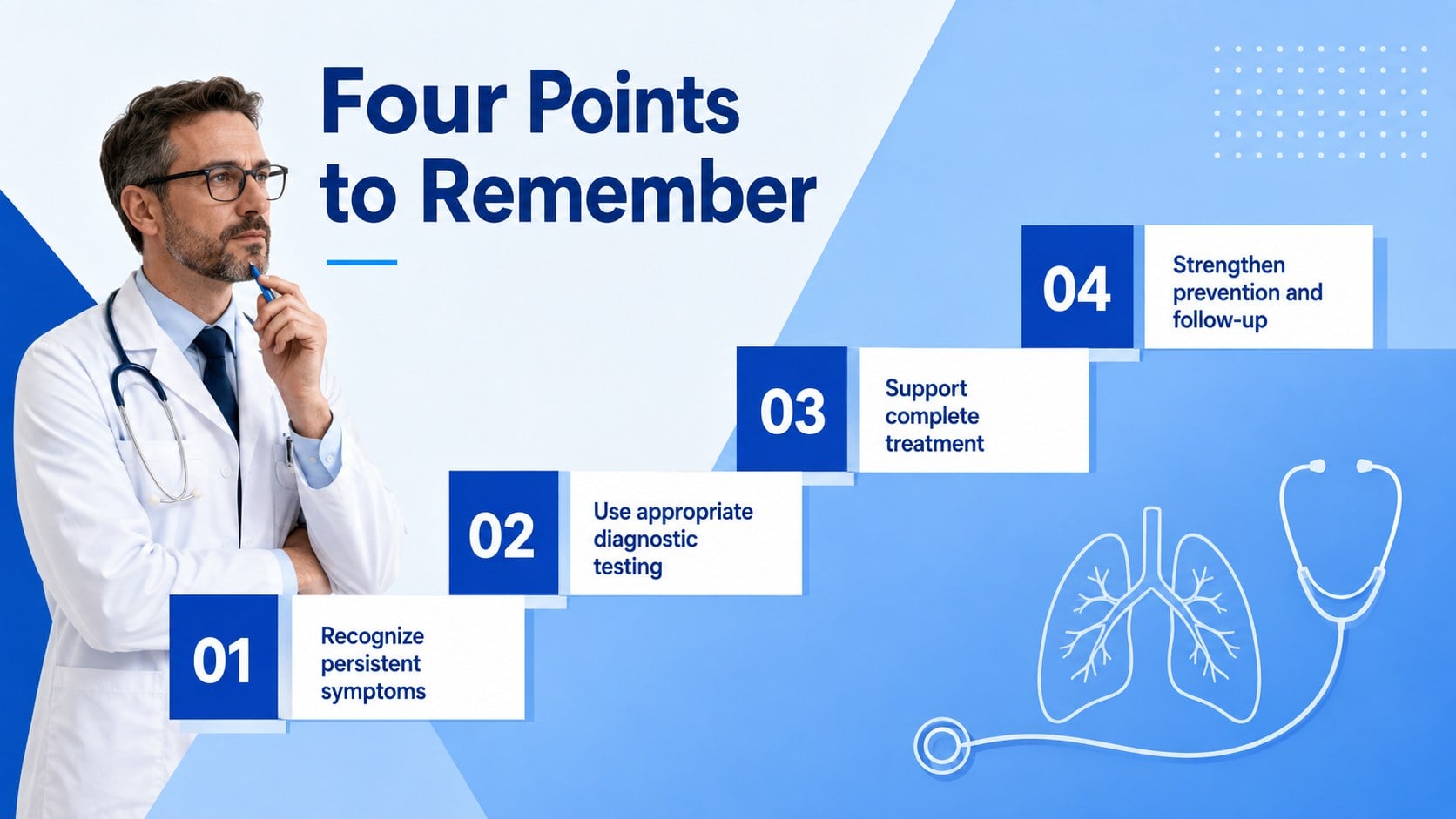 Four Points to Remember

04
Strengthen prevention and follow-up

03
Support complete treatment

02
Use appropriate diagnostic testing

01
Recognize persistent symptoms